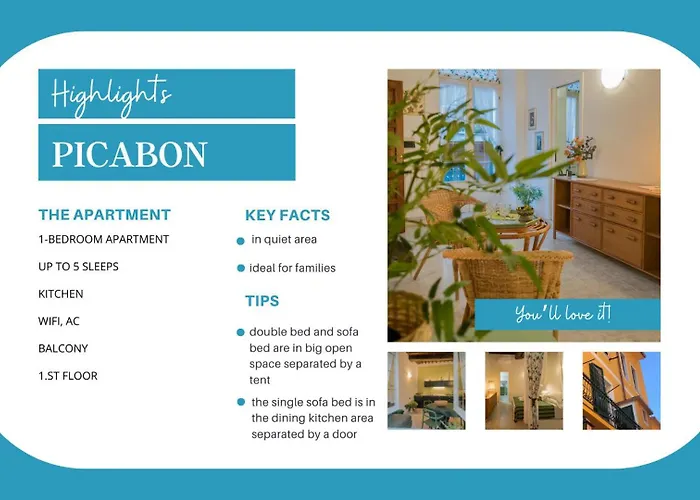 Highlights

PICABON

THE APARTMENT

1-BEDROOM APARTMENT

UP TO 5 SLEEPS

KITCHEN

WIFI, AC

BALCONY

1.ST FLOOR

KEY FACTS

in quiet area

ideal for families

TIPS

double bed and sofa bed are in big open space separated by a tent

the single sofa bed is in the dining kitchen area separated by a door

You'll love it!